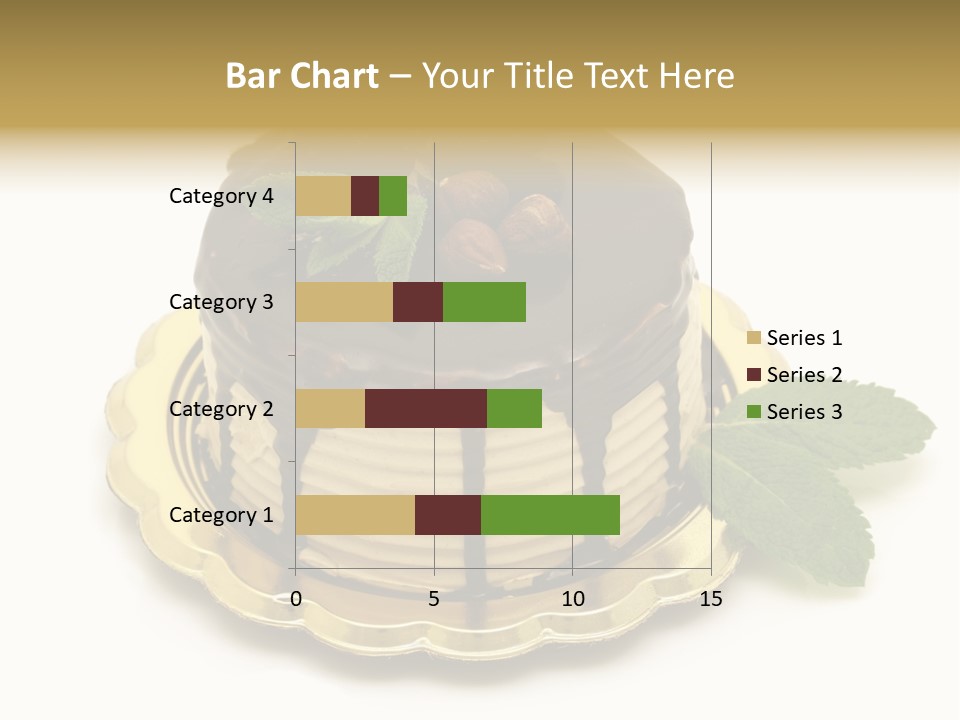 Bar Chart – Your Title Text Here

Category 4
Category 3
Category 2
Category 1

0 5 10 15

Series 1
Series 2
Series 3